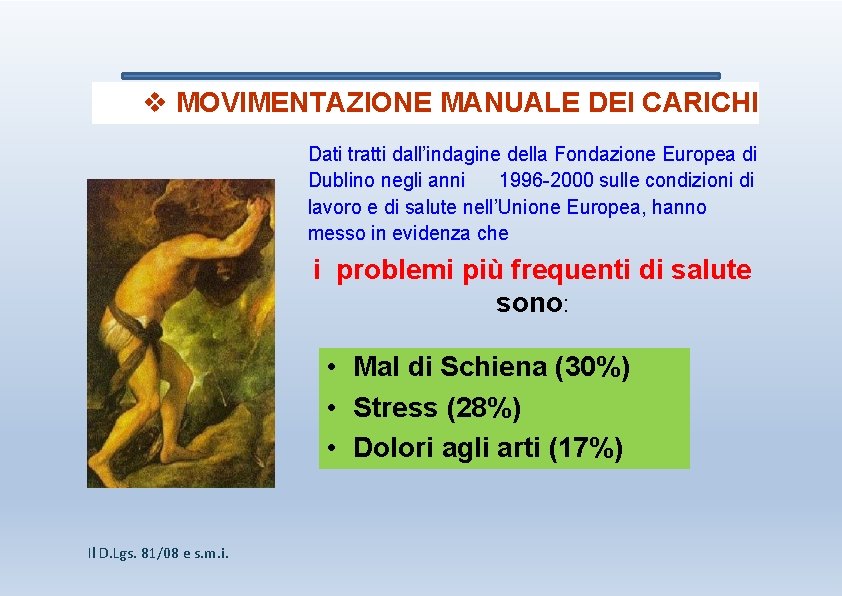 ❖ MOVIMENTAZIONE MANUALE DEI CARICHI

Dati tratti dall'indagine della Fondazione Europea di Dublino negli anni 1996-2000 sulle condizioni di lavoro e di salute nell'Unione Europea, hanno messo in evidenza che

i problemi più frequenti di salute sono:

• Mal di Schiena (30%)
• Stress (28%)
• Dolori agli arti (17%)

Il D.Lgs. 81/08 e s.m.i.